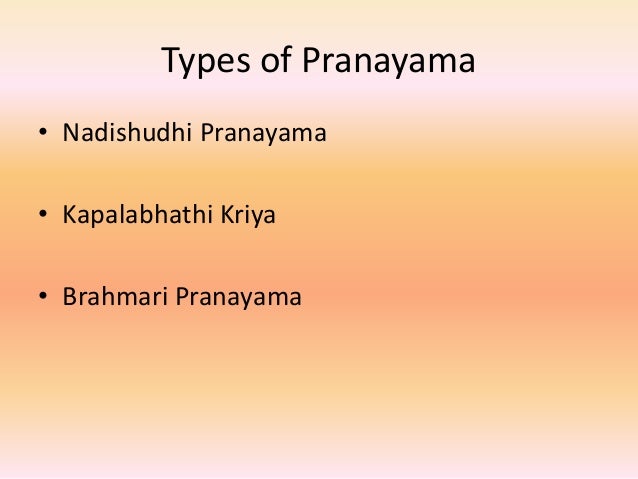 Types of Pranayama

• Nadishudhi Pranayama

• Kapalabhathi Kriya

• Brahmari Pranayama